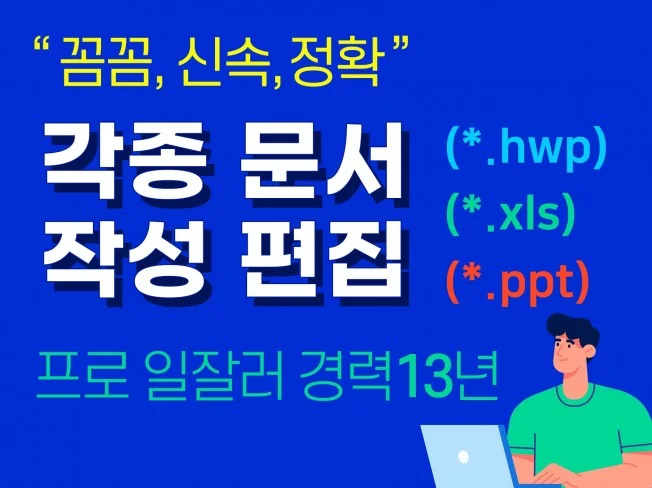 “ 꼼꼼, 신속, 정확 ”

각종 문서
작성 편집

(*.hwp)
(*.xls)
(*.ppt)

프로 일잘러 경력13년